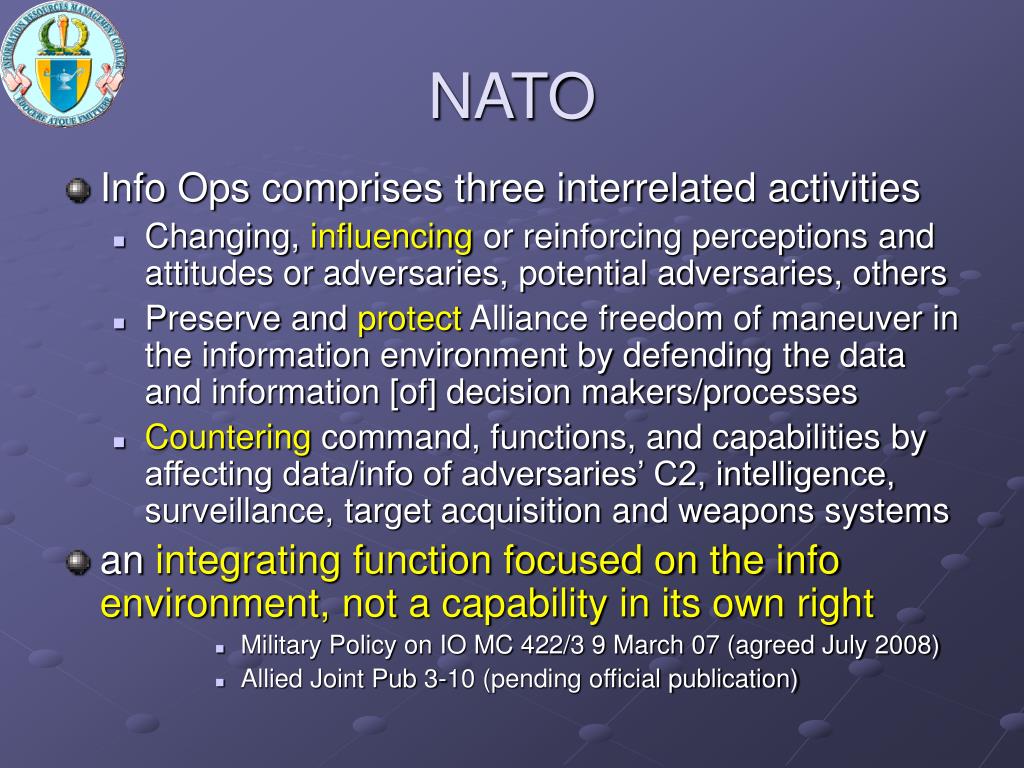 INFORMATION RESOURCES MANAGEMENT COLLEGE
DOCERE ATQUE EMITTERE

NATO

Info Ops comprises three interrelated activities

Changing, influencing or reinforcing perceptions and attitudes or adversaries, potential adversaries, others

Preserve and protect Alliance freedom of maneuver in the information environment by defending the data and information [of] decision makers/processes

Countering command, functions, and capabilities by affecting data/info of adversaries' C2, intelligence, surveillance, target acquisition and weapons systems

an integrating function focused on the info environment, not a capability in its own right

Military Policy on IO MC 422/3 9 March 07 (agreed July 2008)

Allied Joint Pub 3-10 (pending official publication)